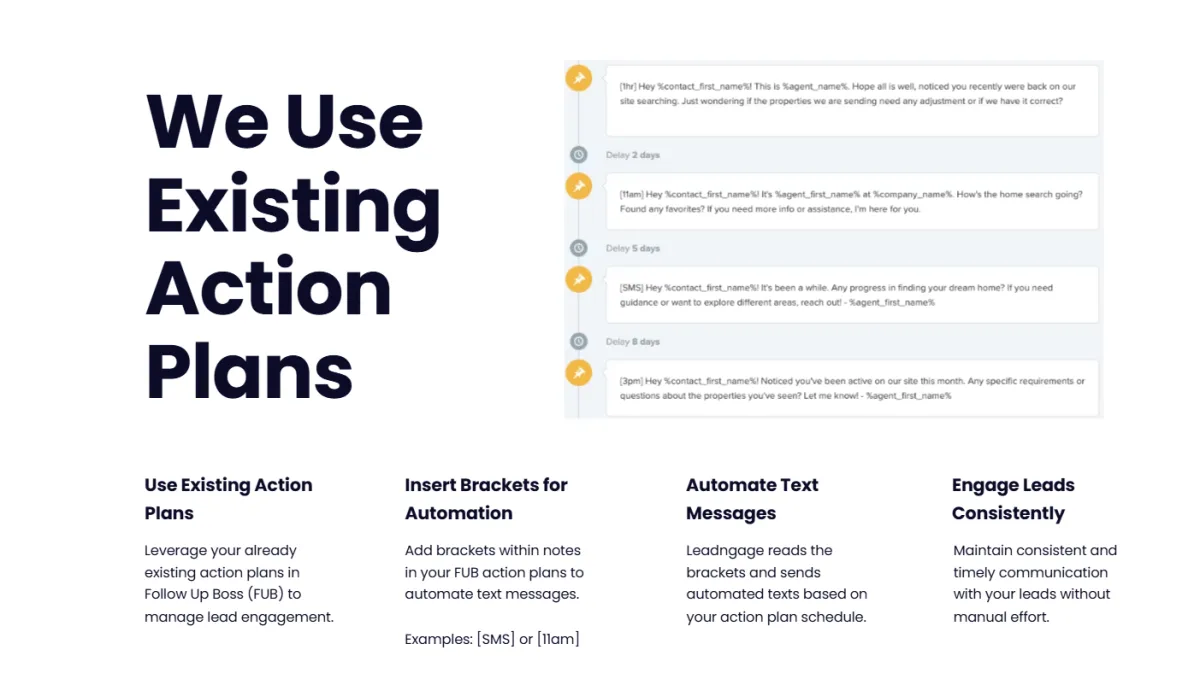 We Use Existing Action Plans

[1hr] Hey %contact_first_name%! This is %agent_name%. Hope all is well, noticed you recently were back on our site searching. Just wondering if the properties we are sending need any adjustment or if we have it correct?

Delay 2 days

[11am] Hey %contact_first_name%! It's %agent_first_name% at %company_name%. How's the home search going? Found any favorites? If you need more info or assistance, I'm here for you.

Delay 5 days

[SMS] Hey %contact_first_name%! It's been a while. Any progress in finding your dream home? If you need guidance or want to explore different areas, reach out! - %agent_first_name%

Delay 8 days

[3pm] Hey %contact_first_name%! Noticed you've been active on our site this month. Any specific requirements or questions about the properties you've seen? Let me know! - %agent_first_name%

Use Existing Action Plans

Leverage your already existing action plans in Follow Up Boss (FUB) to manage lead engagement.

Insert Brackets for Automation

Add brackets within notes in your FUB action plans to automate text messages.

Examples: [SMS] or [11am]

Automate Text Messages

Leadngage reads the brackets and sends automated texts based on your action plan schedule.

Engage Leads Consistently

Maintain consistent and timely communication with your leads without manual effort.